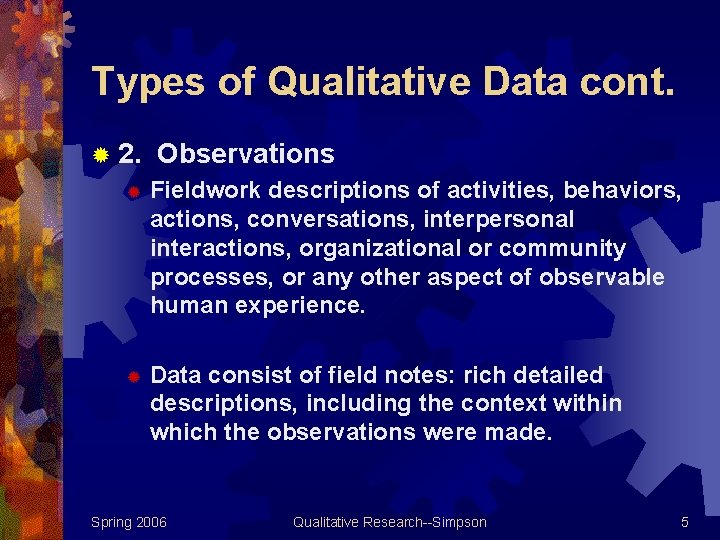 Types of Qualitative Data cont.

2. Observations

Fieldwork descriptions of activities, behaviors, actions, conversations, interpersonal interactions, organizational or community processes, or any other aspect of observable human experience.

Data consist of field notes: rich detailed descriptions, including the context within which the observations were made.

Spring 2006 Qualitative Research--Simpson 5